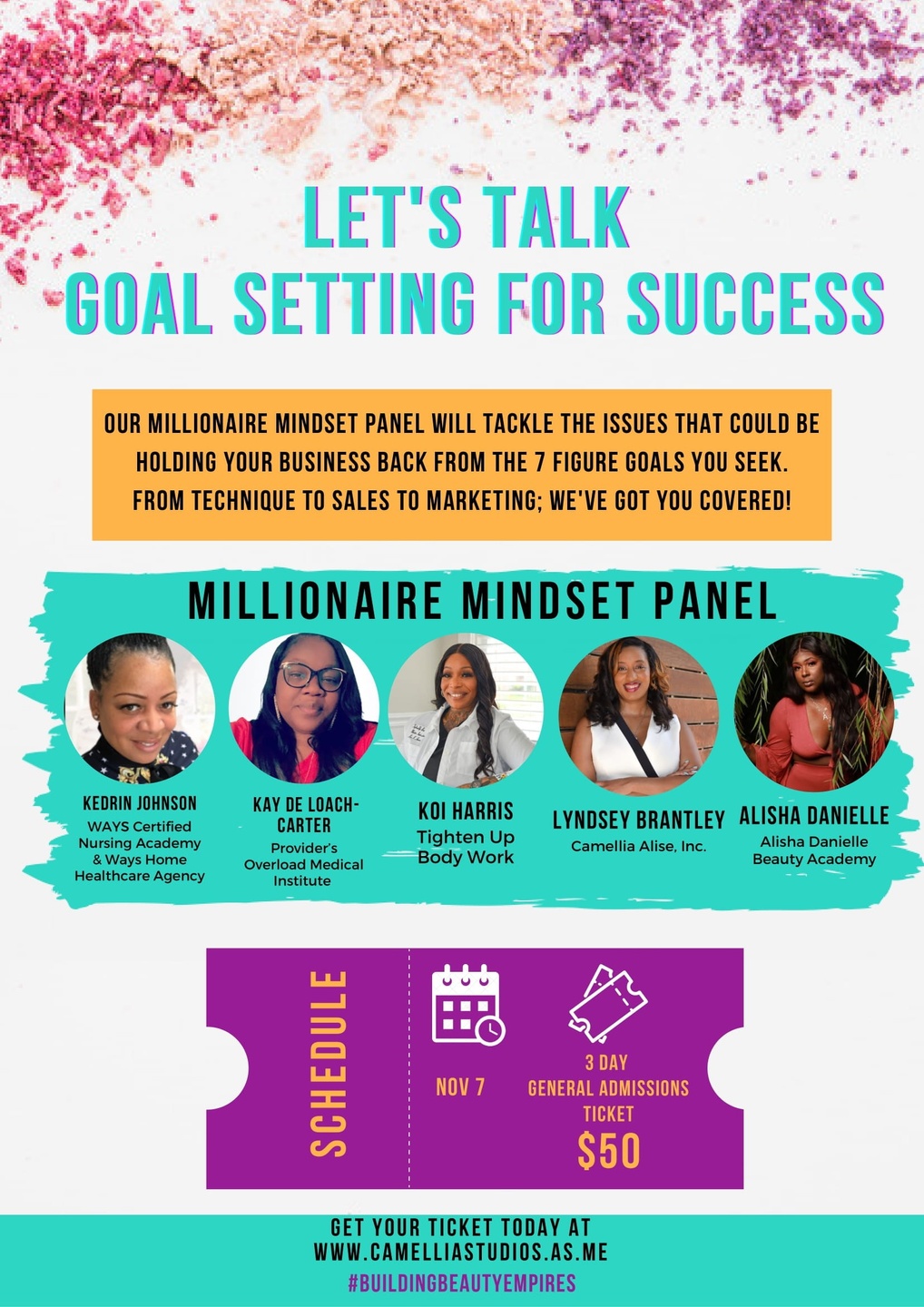 LET'S TALK
GOAL SETTING FOR SUCCESS

OUR MILLIONAIRE MINDSET PANEL WILL TACKLE THE ISSUES THAT COULD BE HOLDING YOUR BUSINESS BACK FROM THE 7 FIGURE GOALS YOU SEEK. FROM TECHNIQUE TO SALES TO MARKETING; WE'VE GOT YOU COVERED!

MILLIONAIRE MINDSET PANEL

KEDRIN JOHNSON
WAYS Certified Nursing Academy & Ways Home Healthcare Agency

KAY DE LOACH-CARTER
Provider's Overload Medical Institute

KOI HARRIS
Tighten Up Body Work

LYNDSEY BRANTLEY
Camellia Alise, Inc.

ALISHA DANIELLE
Alisha Danielle Beauty Academy

SCHEDULE

NOV 7

3 DAY
GENERAL ADMISSIONS
TICKET
$50

GET YOUR TICKET TODAY AT
WWW.CAMELLIASTUDIOS.AS.ME
#BUILDINGBEAUTYEMPIRES